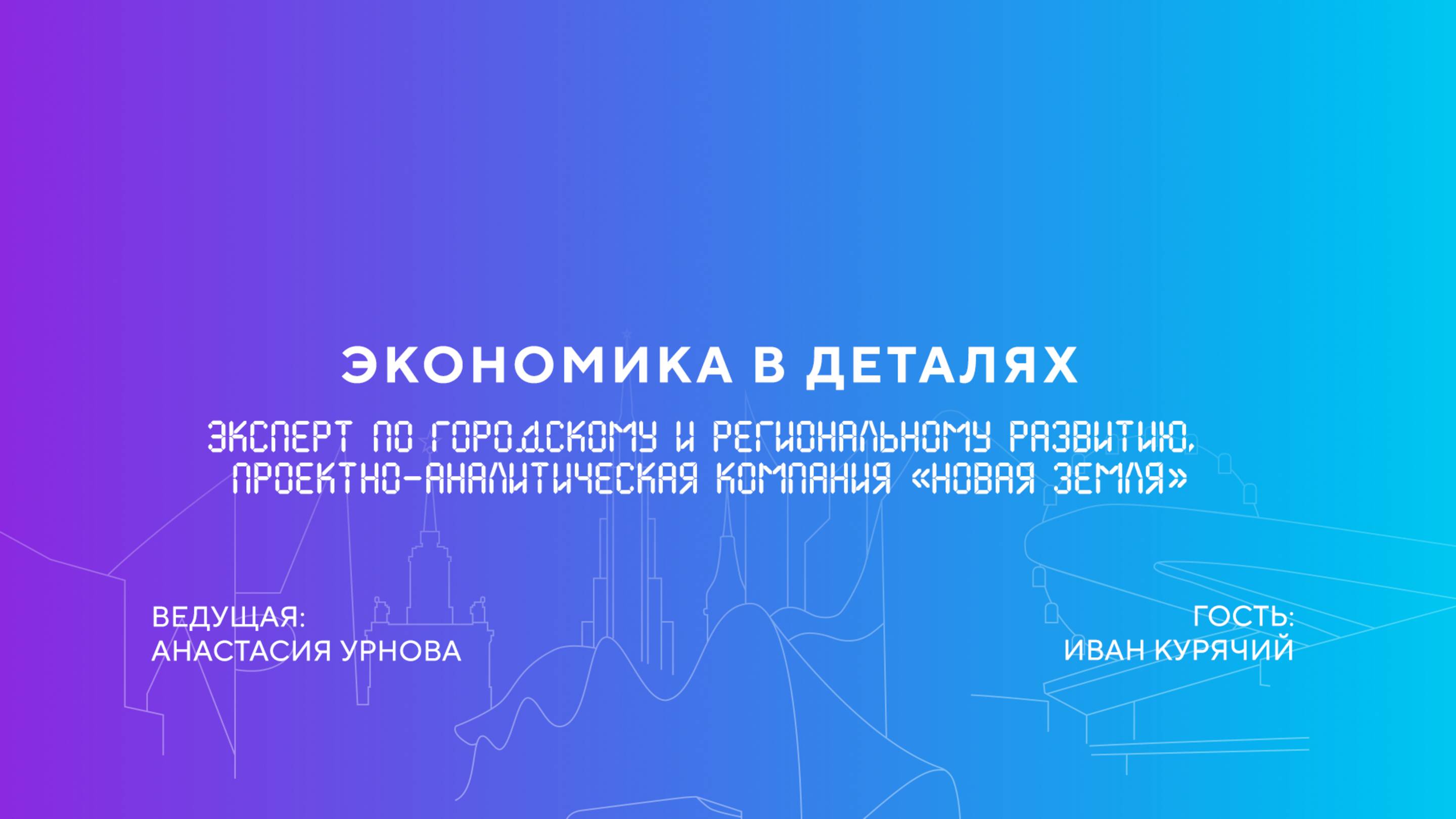 ЭКОНОМИКА В ДЕТАЛЯХ

ЭКСПЕРТ ПО ГОРОДСКОМУ И РЕГИОНАЛЬНОМУ РАЗВИТИЮ, ПРОЕКТНО-АНАЛИТИЧЕСКАЯ КОМПАНИЯ «НОВАЯ ЗЕМЛЯ»

ВЕДУЩАЯ:
АНАСТАСИЯ УРНОВА

ГОСТЬ:
ИВАН КУРЯЧИЙ